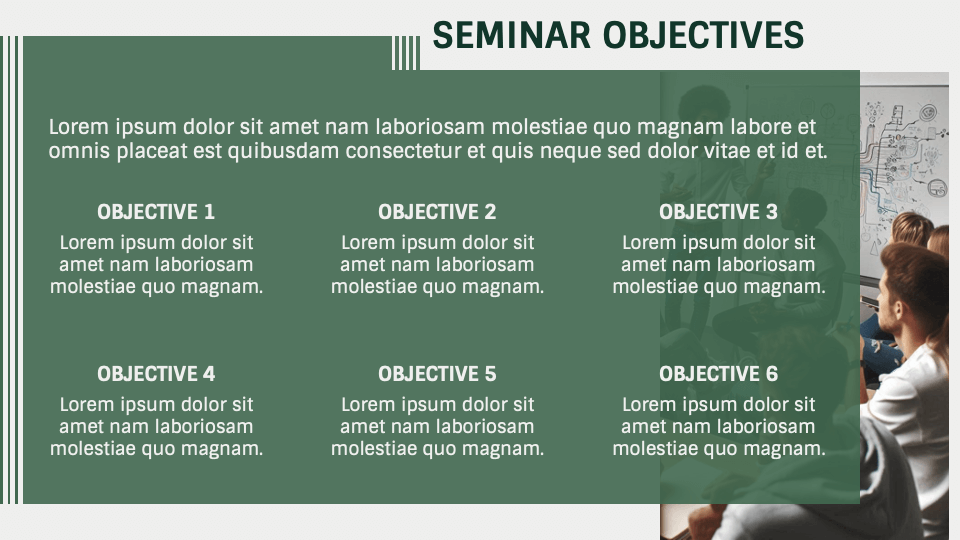 SEMINAR OBJECTIVES

Lorem ipsum dolor sit amet nam laboriosam molestiae quo magnam labore et omnis placeat est quibusdam consectetur et quis neque sed dolor vitae et id et.

OBJECTIVE 1
Lorem ipsum dolor sit amet nam laboriosam molestiae quo magnam.

OBJECTIVE 2
Lorem ipsum dolor sit amet nam laboriosam molestiae quo magnam.

OBJECTIVE 3
Lorem ipsum dolor sit amet nam laboriosam molestiae quo magnam.

OBJECTIVE 4
Lorem ipsum dolor sit amet nam laboriosam molestiae quo magnam.

OBJECTIVE 5
Lorem ipsum dolor sit amet nam laboriosam molestiae quo magnam.

OBJECTIVE 6
Lorem ipsum dolor sit amet nam laboriosam molestiae quo magnam.